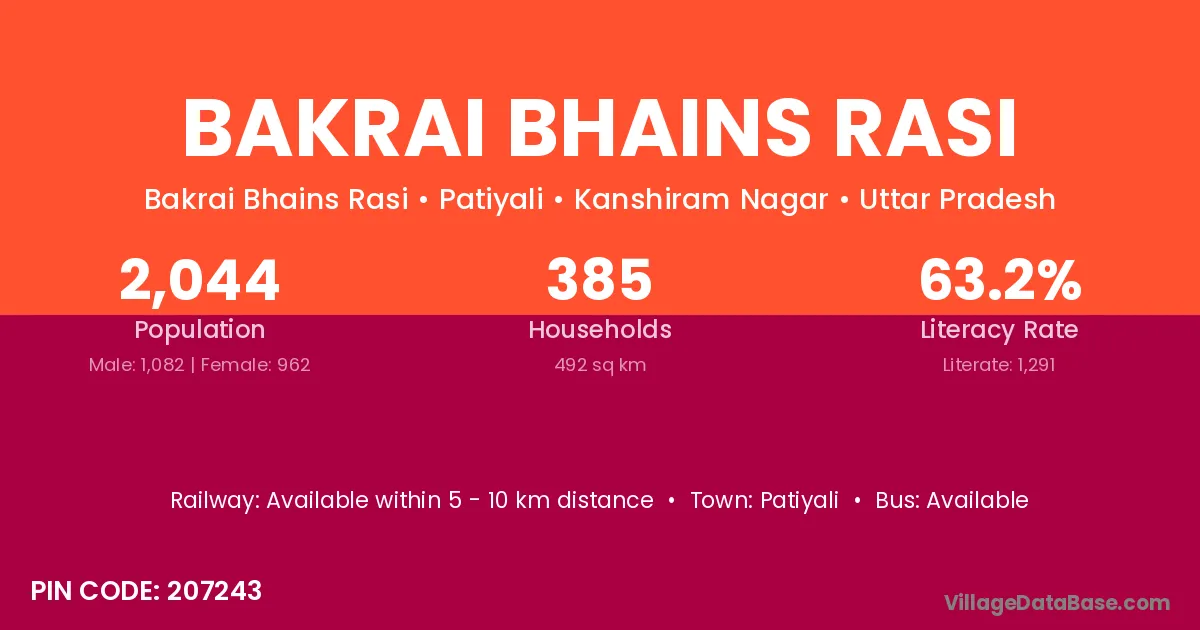 BAKRAI BHAINS RASI

Bakrai Bhains Rasi • Patiyali • Kanshiram Nagar • Uttar Pradesh

2,044
Population
Male: 1,082 | Female: 962

385
Households
492 sq km

63.2%
Literacy Rate
Literate: 1,291

Railway: Available within 5 - 10 km distance • Town: Patiyali • Bus: Available

PIN CODE: 207243

VillageDataBase.com